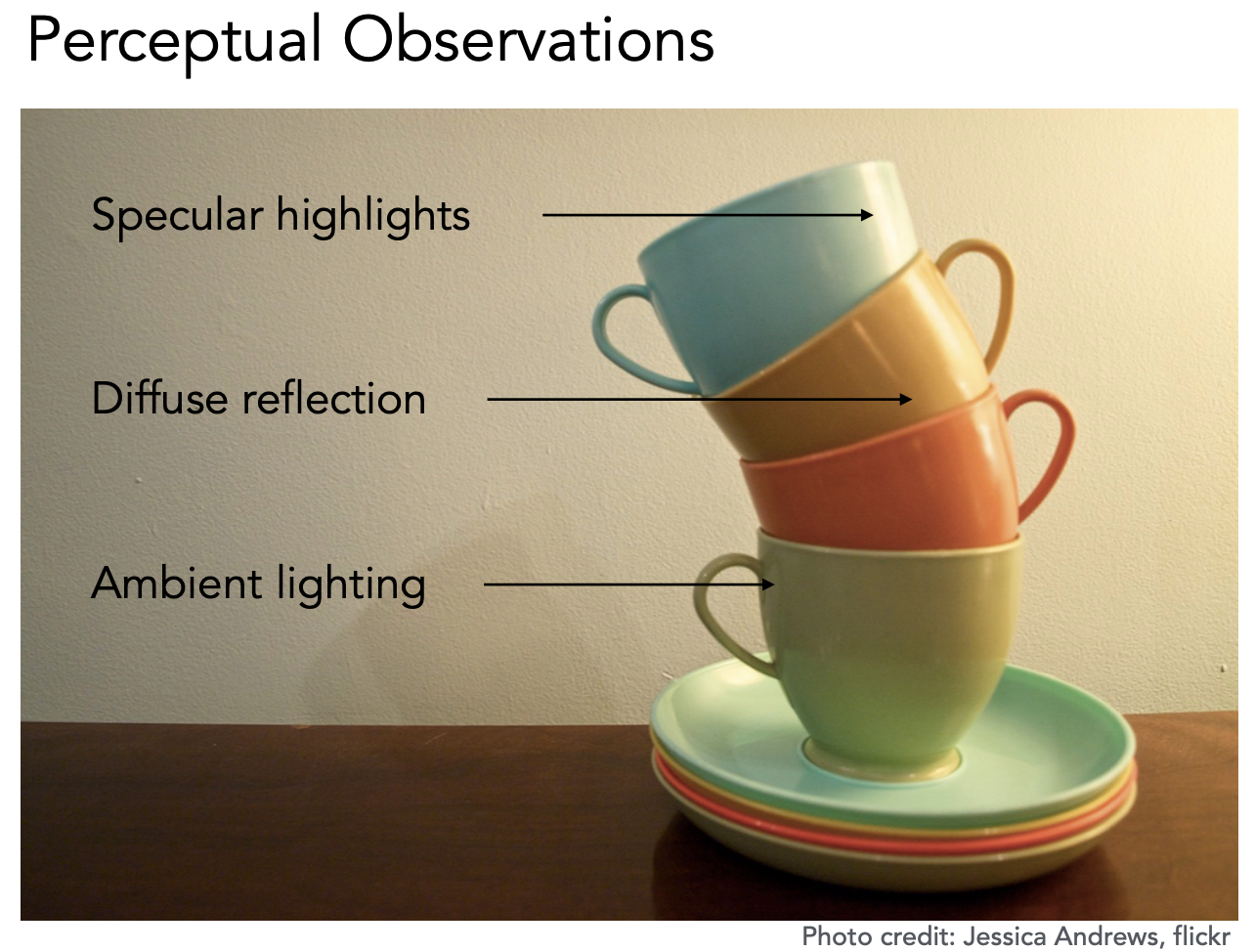 Perceptual Observations

Specular highlights

Diffuse reflection

Ambient lighting

Photo credit: Jessica Andrews, flickr